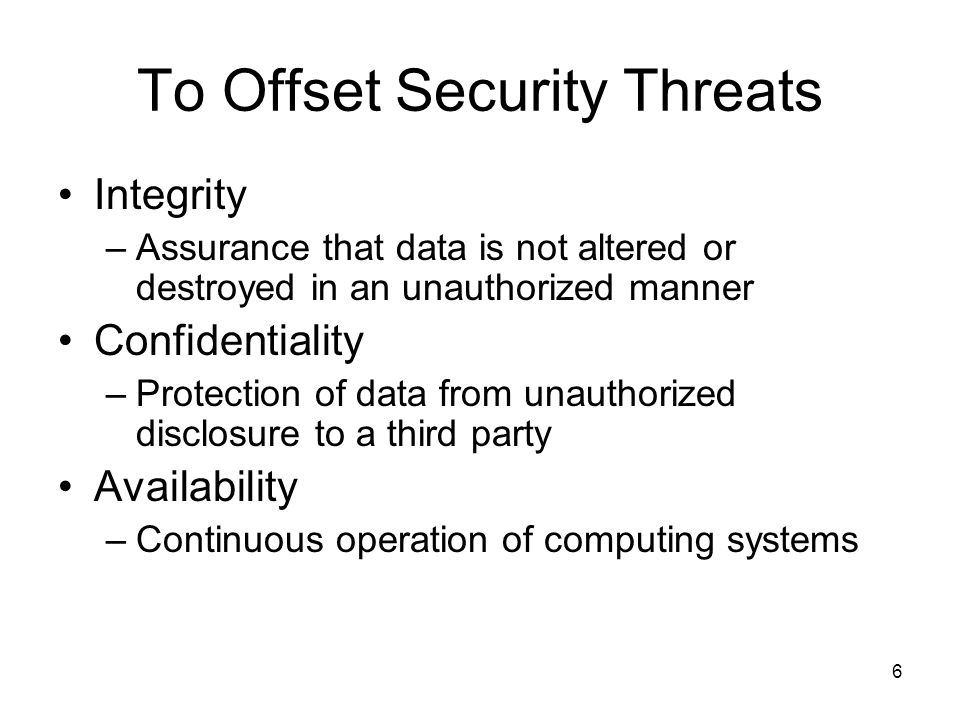 To Offset Security Threats

• Integrity
– Assurance that data is not altered or destroyed in an unauthorized manner

• Confidentiality
– Protection of data from unauthorized disclosure to a third party

• Availability
– Continuous operation of computing systems

6